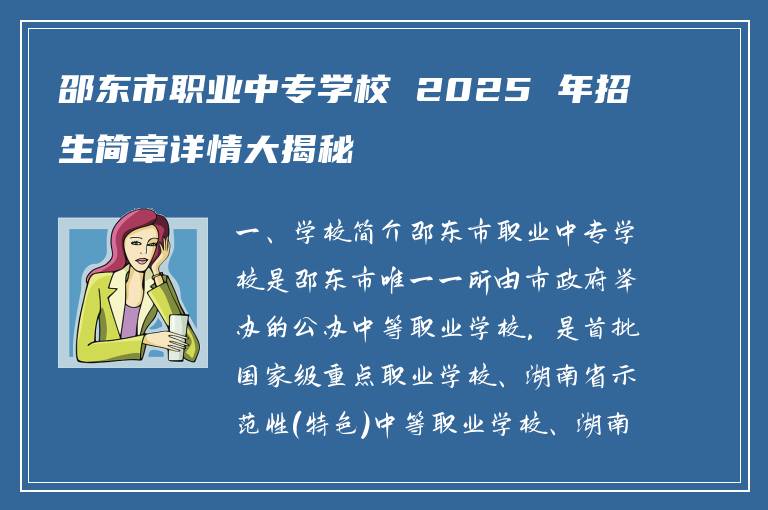 邵东市职业中专学校 2025 年招生简章详情大揭秘

一、学校简介邵东市职业中专学校是邵东市唯一一所由市政府举办的公办中等职业学校，是首批国家级重点职业学校、湖南省示范性(特色)中等职业学校、湖南